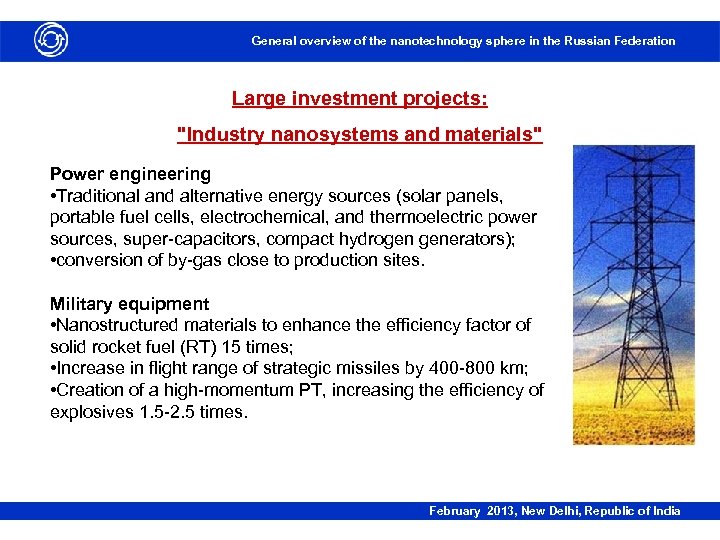 General overview of the nanotechnology sphere in the Russian Federation

Large investment projects:

"Industry nanosystems and materials"

Power engineering
•Traditional and alternative energy sources (solar panels, portable fuel cells, electrochemical, and thermoelectric power sources, super-capacitors, compact hydrogen generators);
•conversion of by-gas close to production sites.

Military equipment
•Nanostructured materials to enhance the efficiency factor of solid rocket fuel (RT) 15 times;
•Increase in flight range of strategic missiles by 400-800 km;
•Creation of a high-momentum PT, increasing the efficiency of explosives 1.5-2.5 times.

February 2013, New Delhi, Republic of India